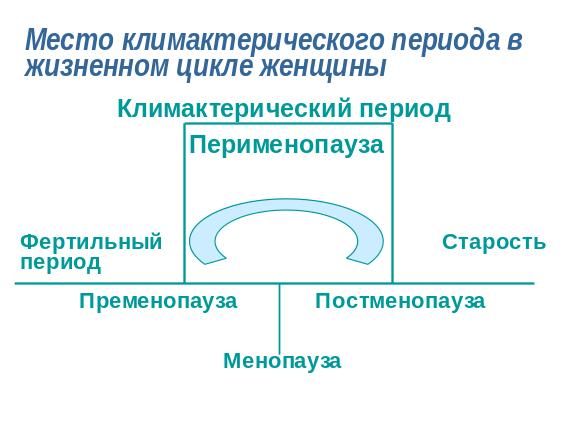 Место климактерического периода в жизненном цикле женщины

Климактерический период

Перименопауза

Фертильный период

Старость

Пременопауза

Постменопауза

Менопауза